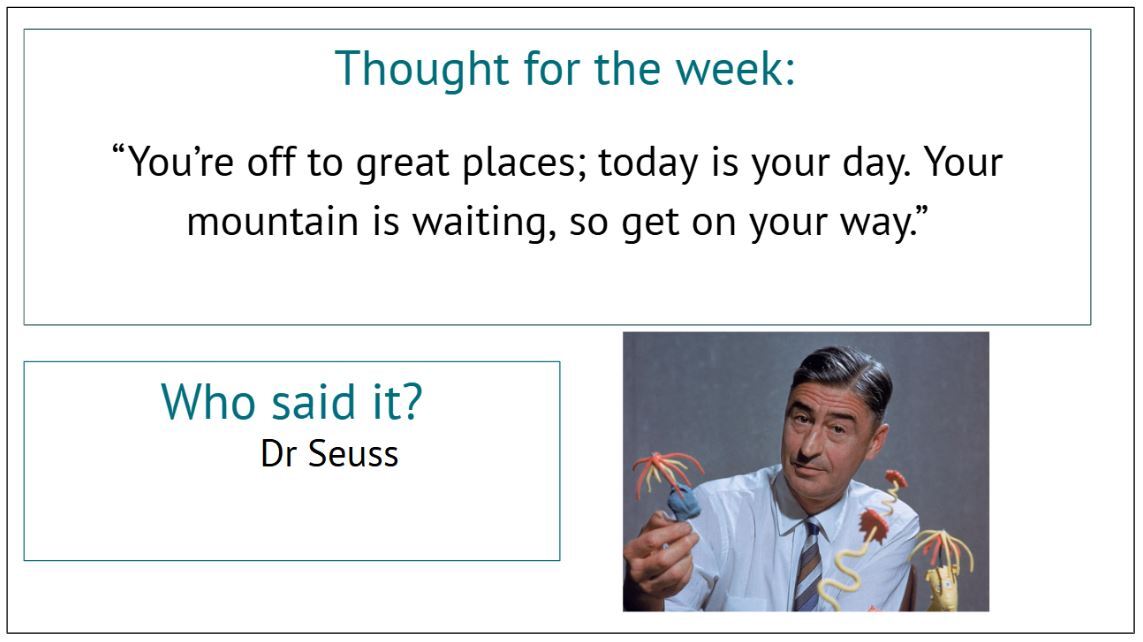 Thought for the week:

“You’re off to great places; today is your day. Your mountain is waiting, so get on your way.”

Who said it?

Dr Seuss